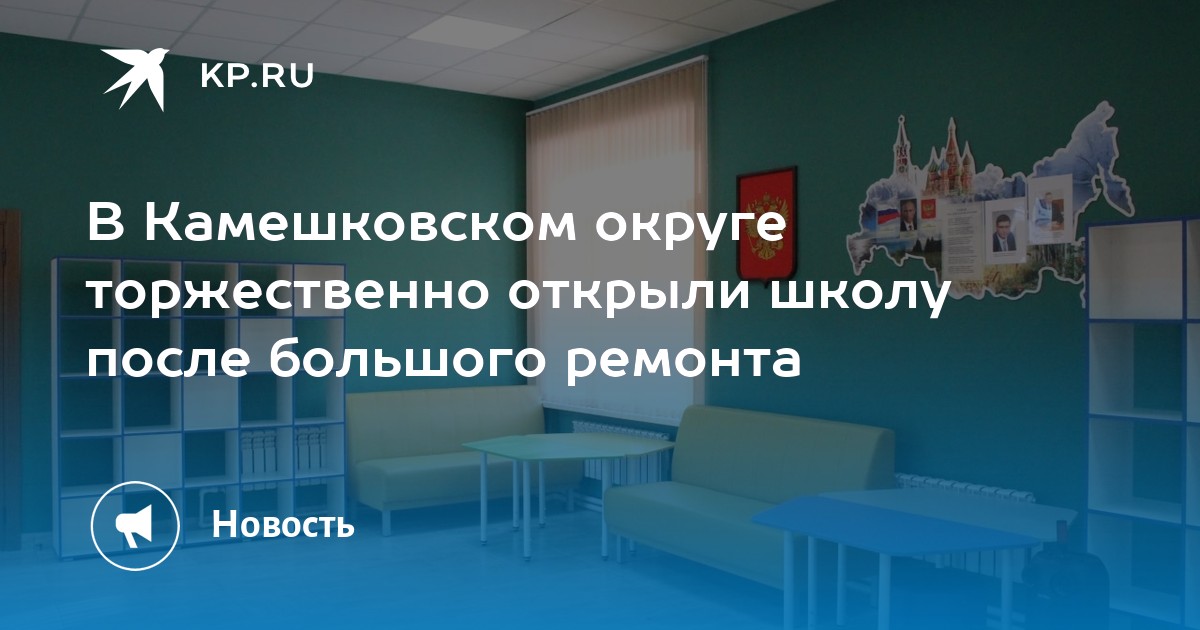 KP.RU

В Камешковском округе торжественно открыли школу после большого ремонта

Новость